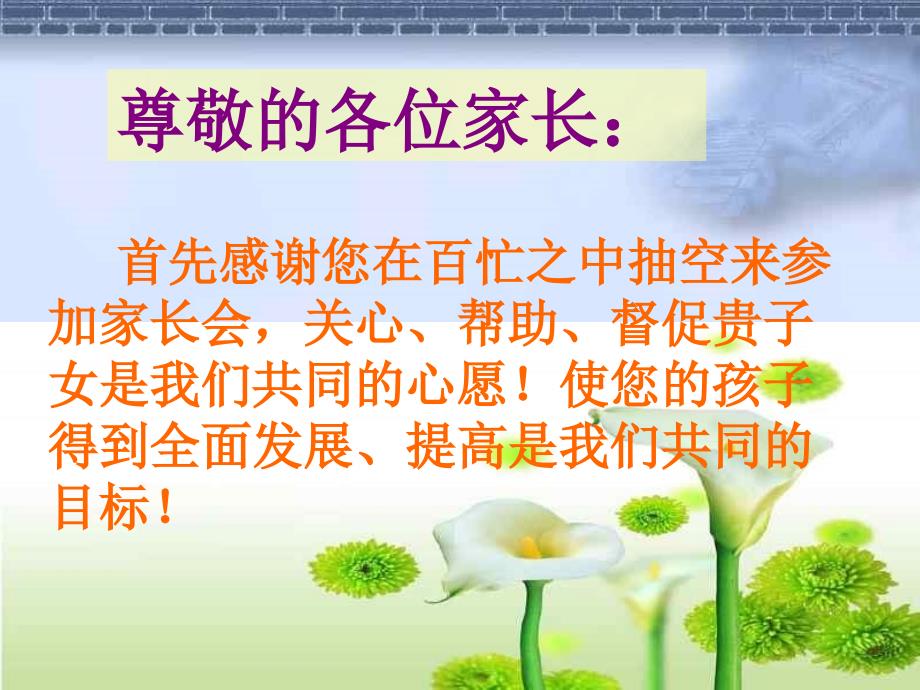 尊敬的各位家长：

首先感谢您在百忙之中抽空来参加家长会，关心、帮助、督促贵子女是我们共同的心愿！使您的孩子得到全面发展、提高是我们共同的目标！